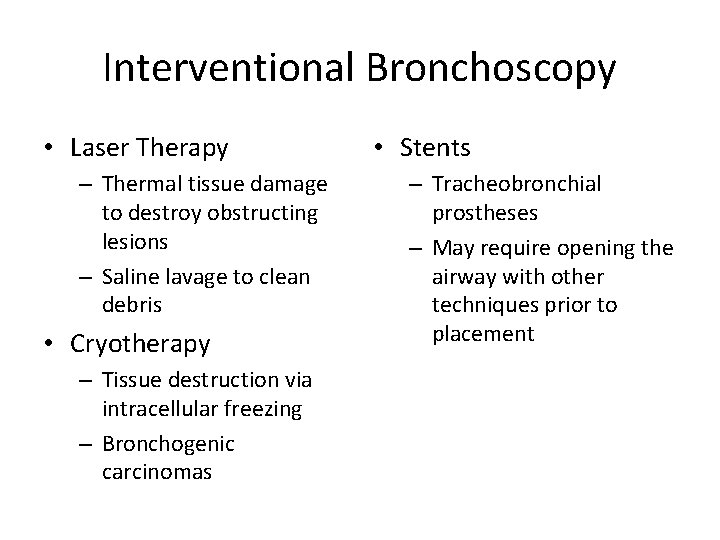 Interventional Bronchoscopy

• Laser Therapy
– Thermal tissue damage to destroy obstructing lesions
– Saline lavage to clean debris
• Cryotherapy
– Tissue destruction via intracellular freezing
– Bronchogenic carcinomas

• Stents
– Tracheobronchial prostheses
– May require opening the airway with other techniques prior to placement